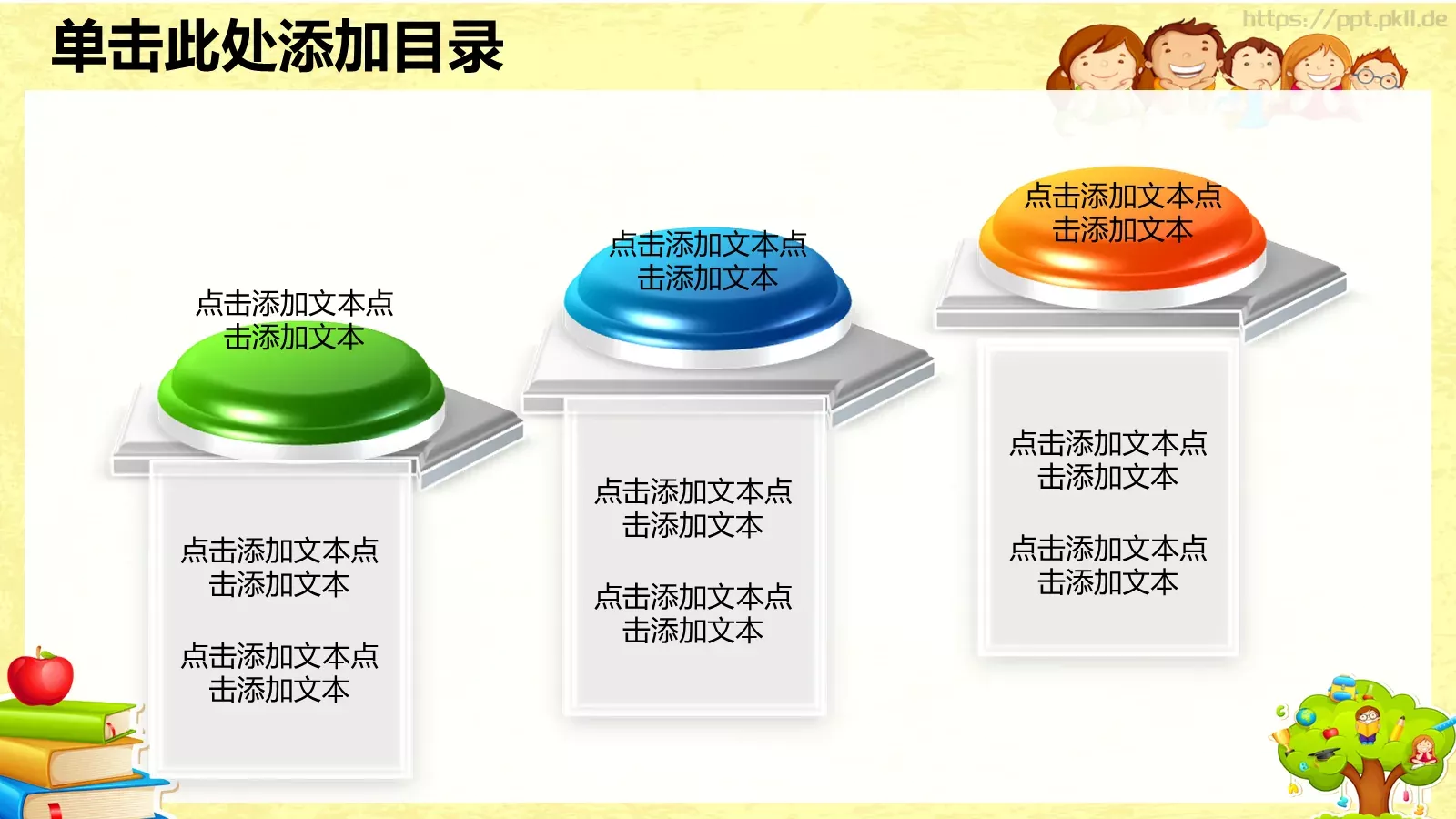 单击此处添加目录

https://ppt.pkll.de

点击添加文本点击添加文本

点击添加文本点击添加文本

点击添加文本点击添加文本

点击添加文本点击添加文本

点击添加文本点击添加文本

点击添加文本点击添加文本

点击添加文本点击添加文本

点击添加文本点击添加文本

点击添加文本点击添加文本